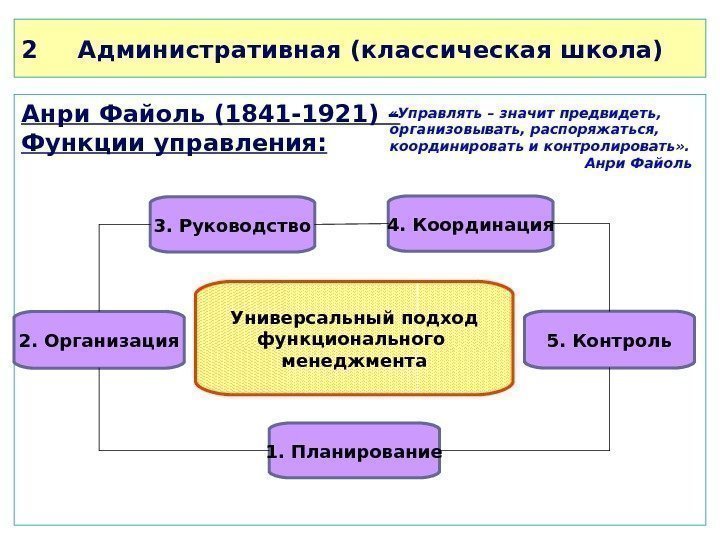 2 Административная (классическая школа)

Анри Файоль (1841-1921) – Функции управления:

«Управлять – значит предвидеть, организовывать, распоряжаться, координировать и контролировать». Анри Файоль

3. Руководство

4. Координация

2. Организация

Универсальный подход функционального менеджмента

5. Контроль

1. Планирование